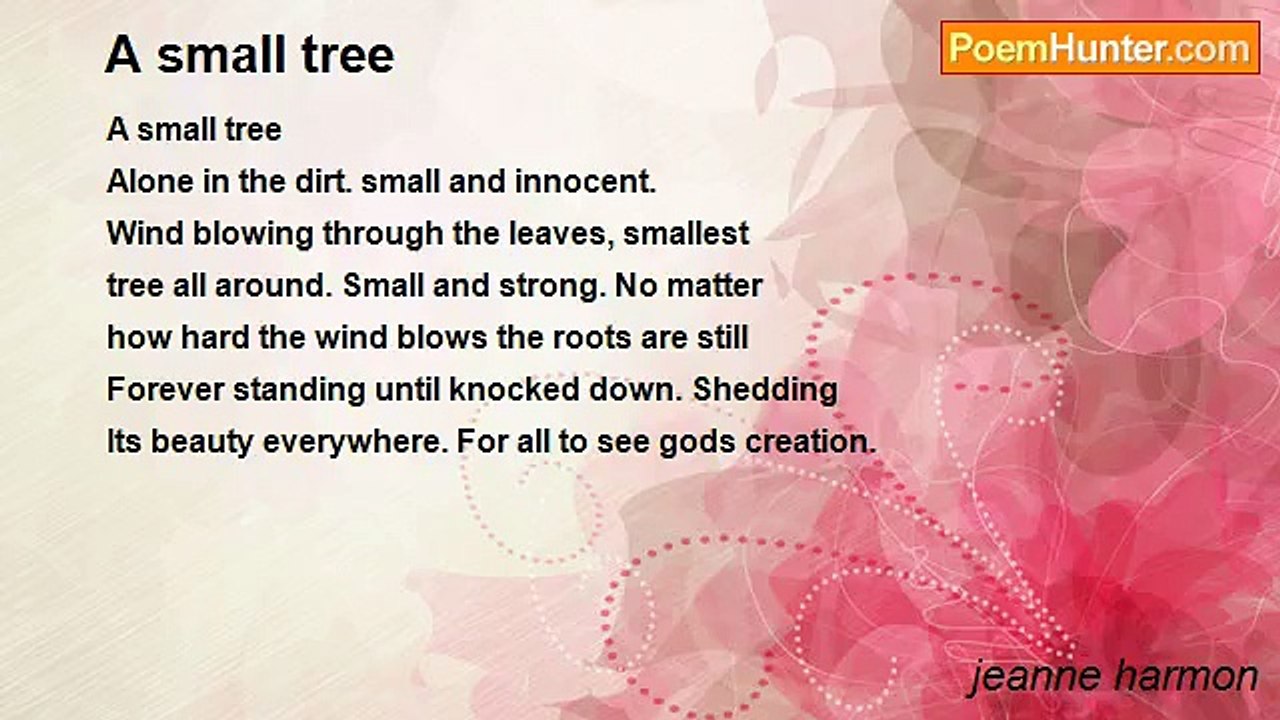 A small tree

PoemHunter.com

A small tree
Alone in the dirt. small and innocent.
Wind blowing through the leaves, smallest
tree all around. Small and strong. No matter
how hard the wind blows the roots are still
Forever standing until knocked down. Shedding
Its beauty everywhere. For all to see gods creation.

jeanne harmon